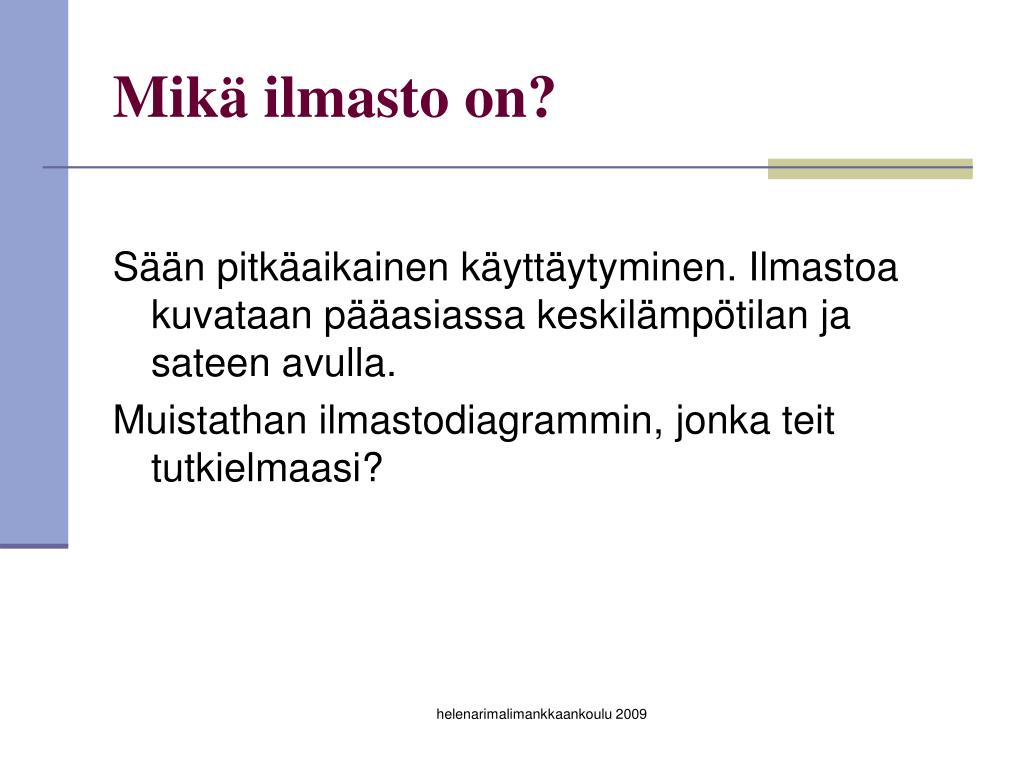 Mikä ilmasto on?

Sään pitkäaikainen käyttäytyminen. Ilmastoa kuvataan pääasiassa keskilämpötilan ja sateen avulla.

Muistathan ilmastodiagrammin, jonka teit tutkielmaasi?

helenarimalimankkaankoulu 2009